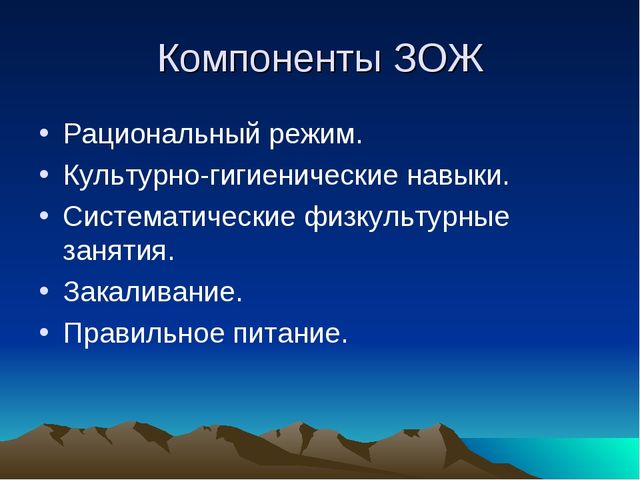 Компоненты ЗОЖ

• Рациональный режим.
• Культурно-гигиенические навыки.
• Систематические физкультурные занятия.
• Закаливание.
• Правильное питание.